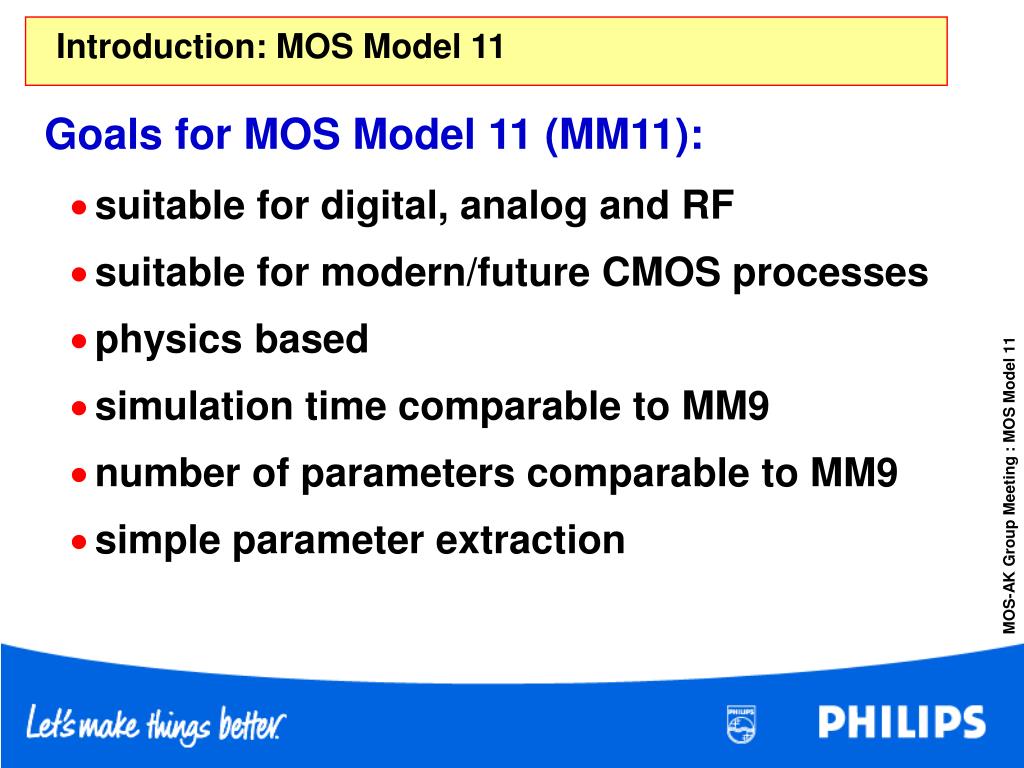 Introduction: MOS Model 11

Goals for MOS Model 11 (MM11):

• suitable for digital, analog and RF
• suitable for modern/future CMOS processes
• physics based
• simulation time comparable to MM9
• number of parameters comparable to MM9
• simple parameter extraction

MOS-AK Group Meeting : MOS Model 11

Let's make things better.

PHILIPS